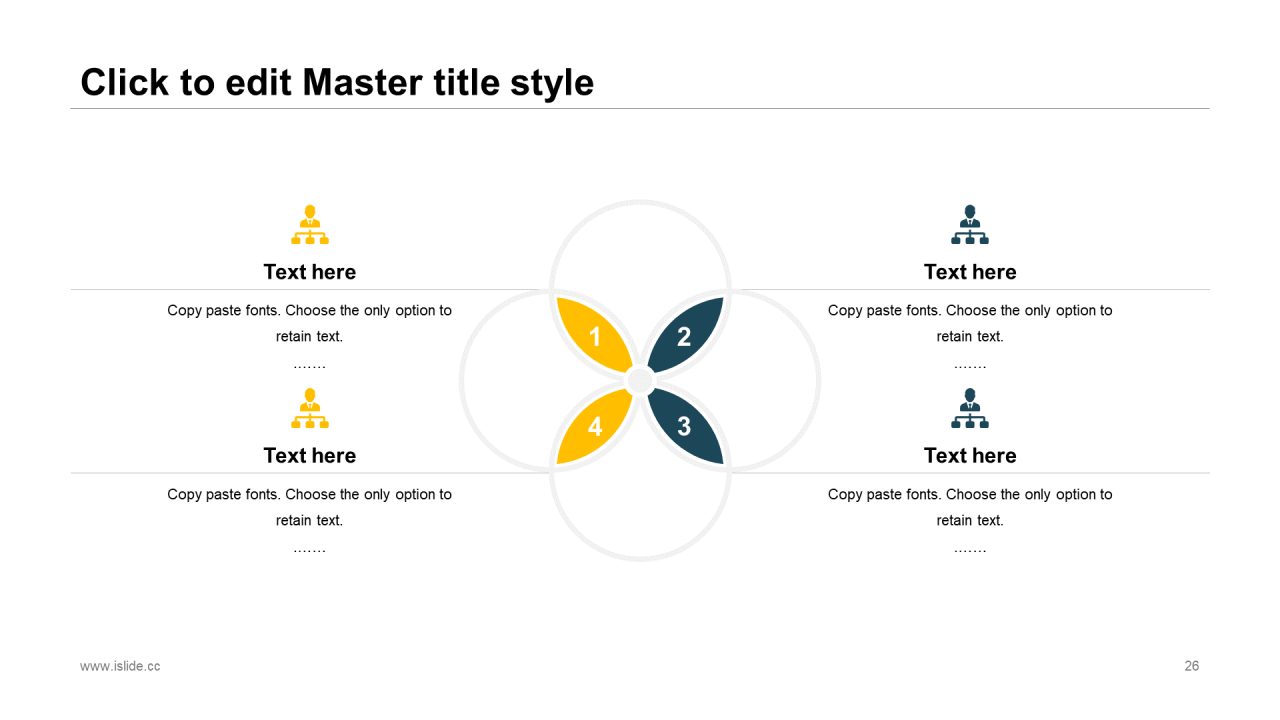 Click to edit Master title style

Text here

Copy paste fonts. Choose the only option to retain text.

…….

Text here

Copy paste fonts. Choose the only option to retain text.

…….

1

2

4

3

Text here

Copy paste fonts. Choose the only option to retain text.

…….

Text here

Copy paste fonts. Choose the only option to retain text.

…….

www.islide.cc

26